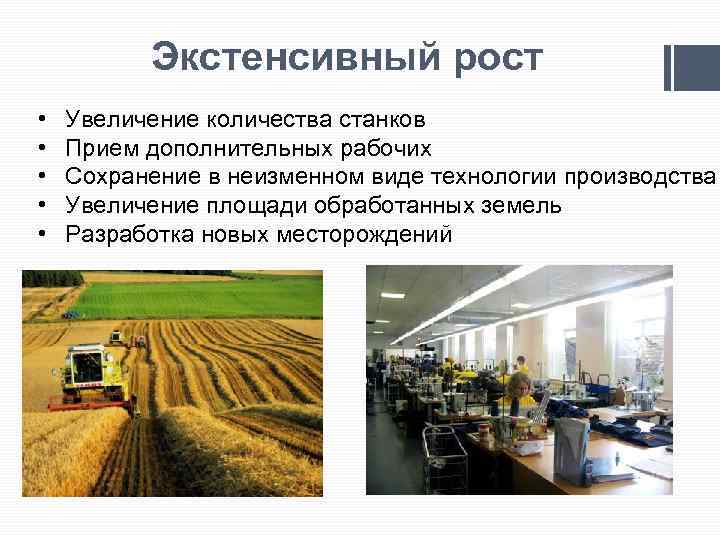 Экстенсивный рост

• Увеличение количества станков
• Прием дополнительных рабочих
• Сохранение в неизменном виде технологии производства
• Увеличение площади обработанных земель
• Разработка новых месторождений